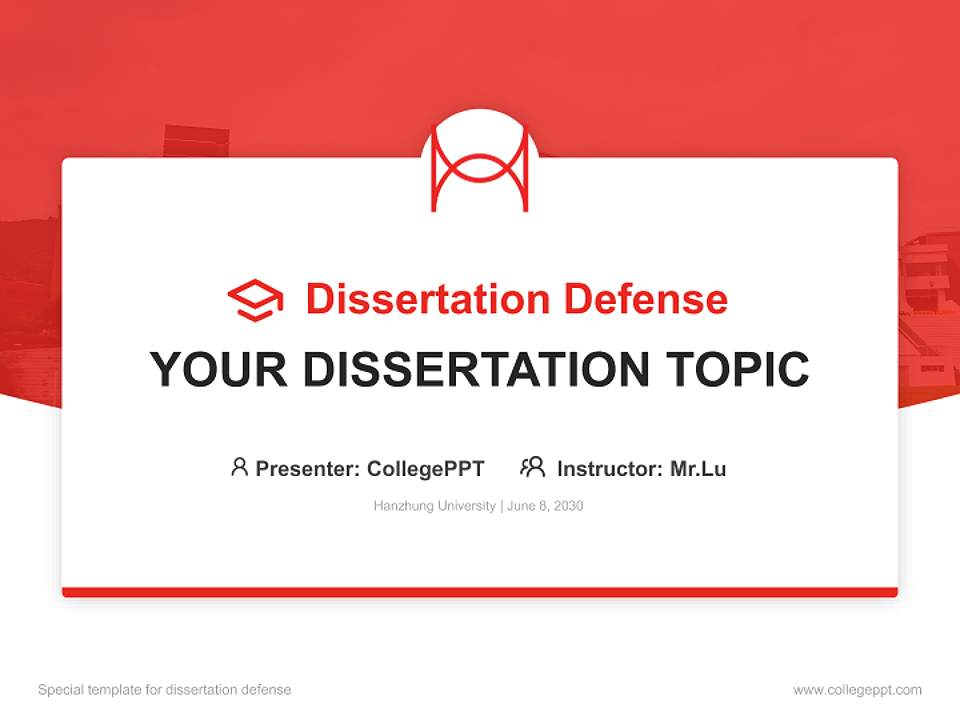 Dissertation Defense

YOUR DISSERTATION TOPIC

Presenter: CollegePPT Instructor: Mr.Lu

Hanzhung University | June 8, 2030

Special template for dissertation defense

www.collegeppt.com